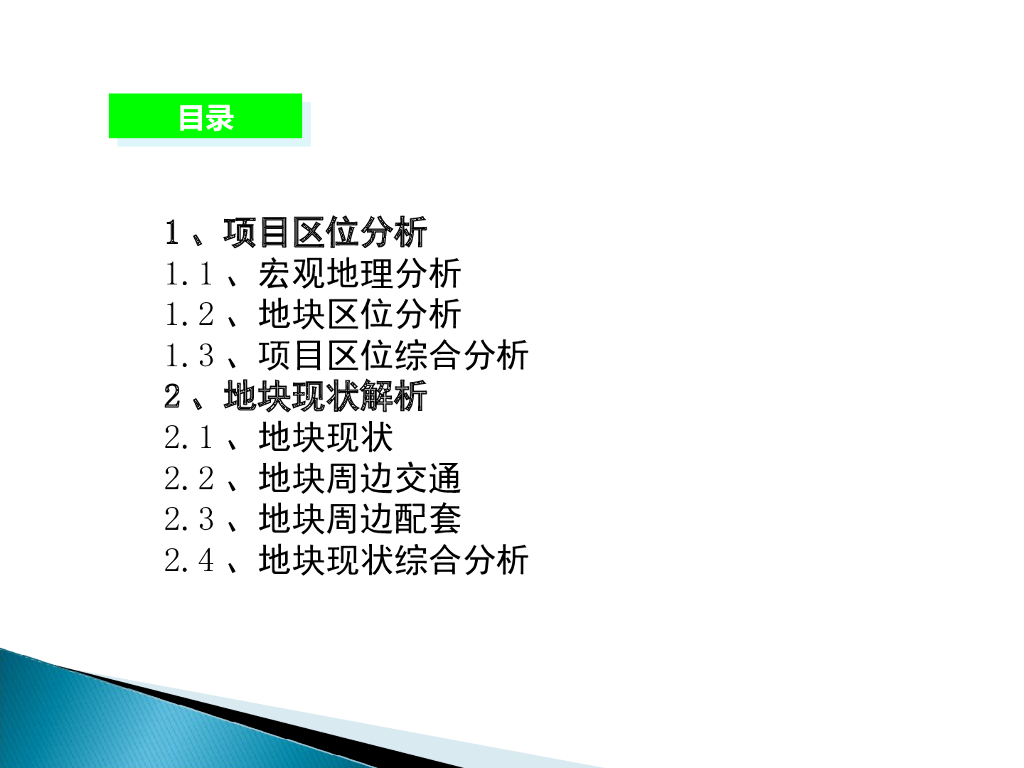 目录

1、项目区位分析
1.1、宏观地理分析
1.2、地块区位分析
1.3、项目区位综合分析
2、地块现状解析
2.1、地块现状
2.2、地块周边交通
2.3、地块周边配套
2.4、地块现状综合分析